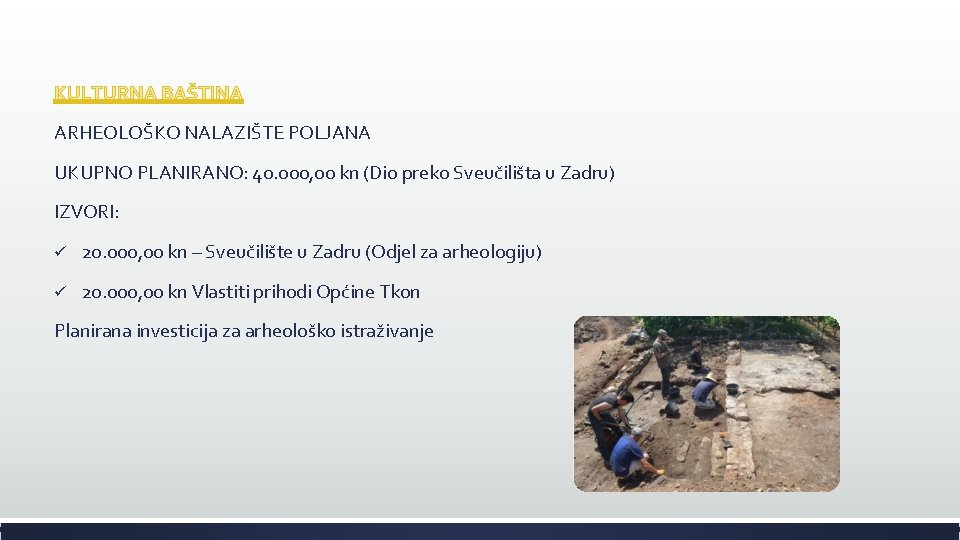 KULTURNA BAŠTINA

ARHEOLOŠKO NALAZIŠTE POLJANA

UKUPNO PLANIRANO: 40.000,00 kn (Dio preko Sveučilišta u Zadru)

IZVORI:

✓ 20.000,00 kn – Sveučilište u Zadru (Odjel za arheologiju)

✓ 20.000,00 kn Vlastiti prihodi Općine Tkon

Planirana investicija za arheološko istraživanje